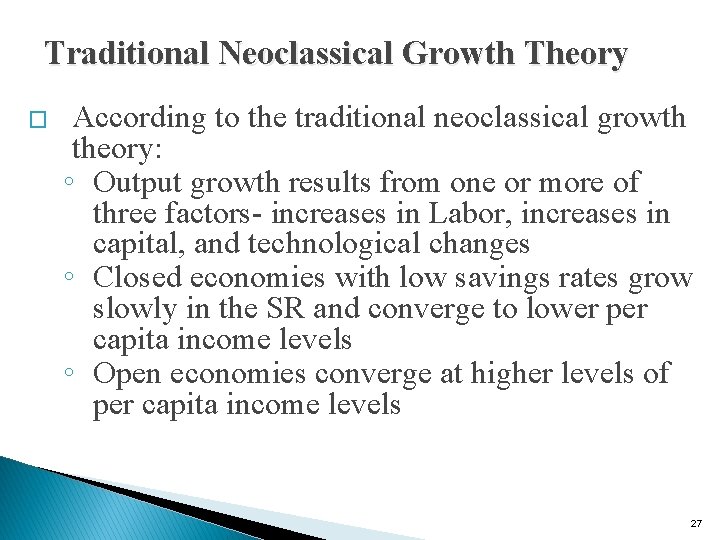 Traditional Neoclassical Growth Theory

□ According to the traditional neoclassical growth theory:

◦ Output growth results from one or more of three factors- increases in Labor, increases in capital, and technological changes

◦ Closed economies with low savings rates grow slowly in the SR and converge to lower per capita income levels

◦ Open economies converge at higher levels of per capita income levels

27